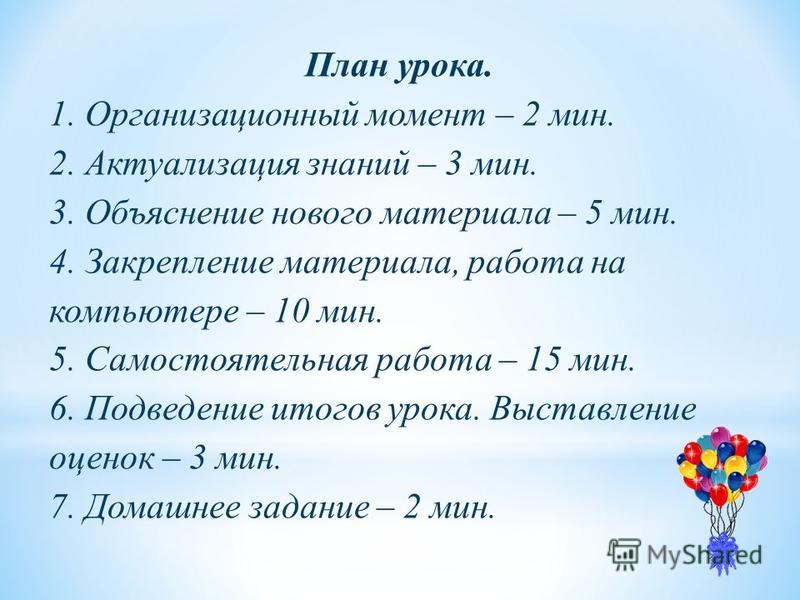 План урока.

1. Организационный момент – 2 мин.

2. Актуализация знаний – 3 мин.

3. Объяснение нового материала – 5 мин.

4. Закрепление материала, работа на компьютере – 10 мин.

5. Самостоятельная работа – 15 мин.

6. Подведение итогов урока. Выставление оценок – 3 мин.

7. Домашнее задание – 2 мин.

MyShared